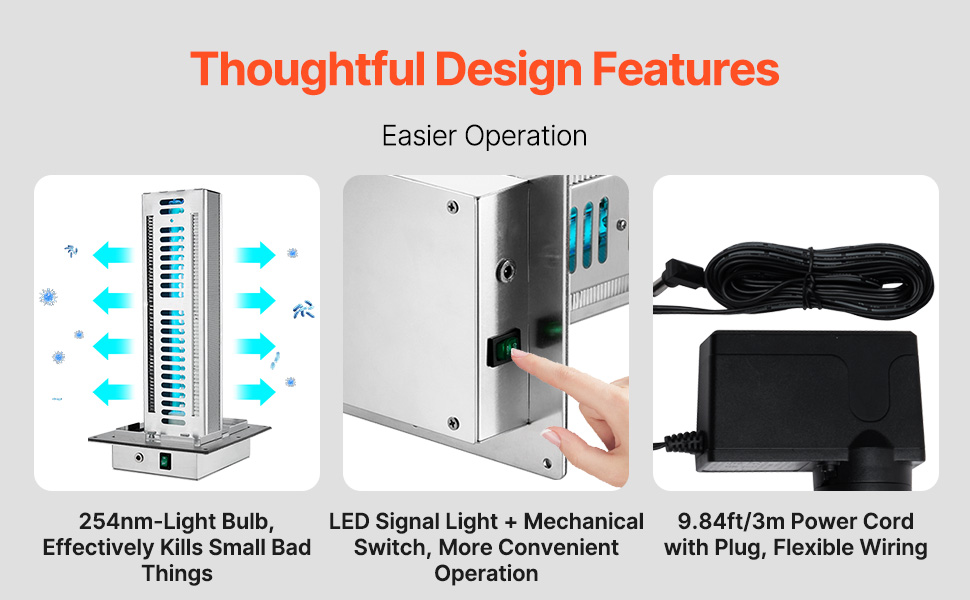 Thoughtful Design Features

Easier Operation

254nm-Light Bulb, Effectively Kills Small Bad Things

LED Signal Light + Mechanical Switch, More Convenient Operation

9.84ft/3m Power Cord with Plug, Flexible Wiring